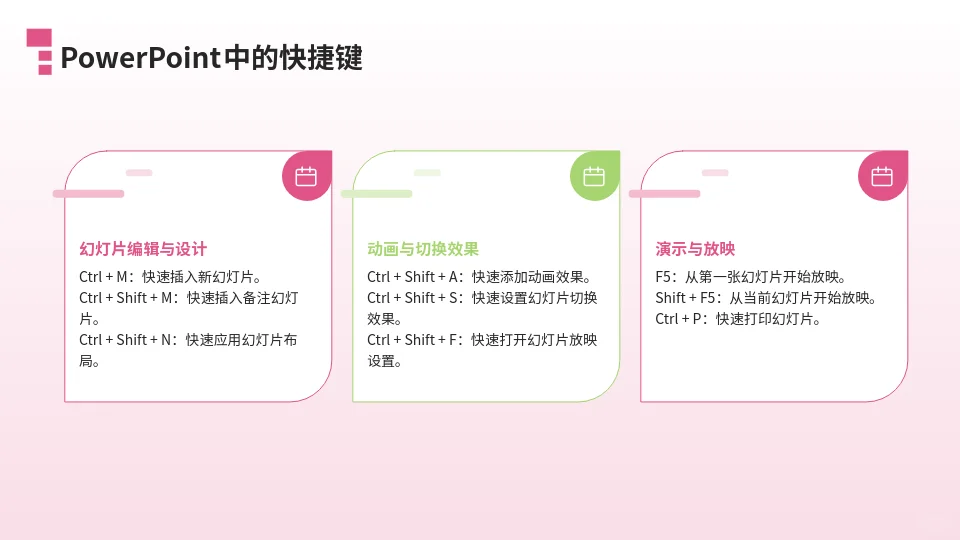 PowerPoint中的快捷键

幻灯片编辑与设计

Ctrl + M：快速插入新幻灯片。
Ctrl + Shift + M：快速插入备注幻灯片。
Ctrl + Shift + N：快速应用幻灯片布局。

动画与切换效果

Ctrl + Shift + A：快速添加动画效果。
Ctrl + Shift + S：快速设置幻灯片切换效果。
Ctrl + Shift + F：快速打开幻灯片放映设置。

演示与放映

F5：从第一张幻灯片开始放映。
Shift + F5：从当前幻灯片开始放映。
Ctrl + P：快速打印幻灯片。